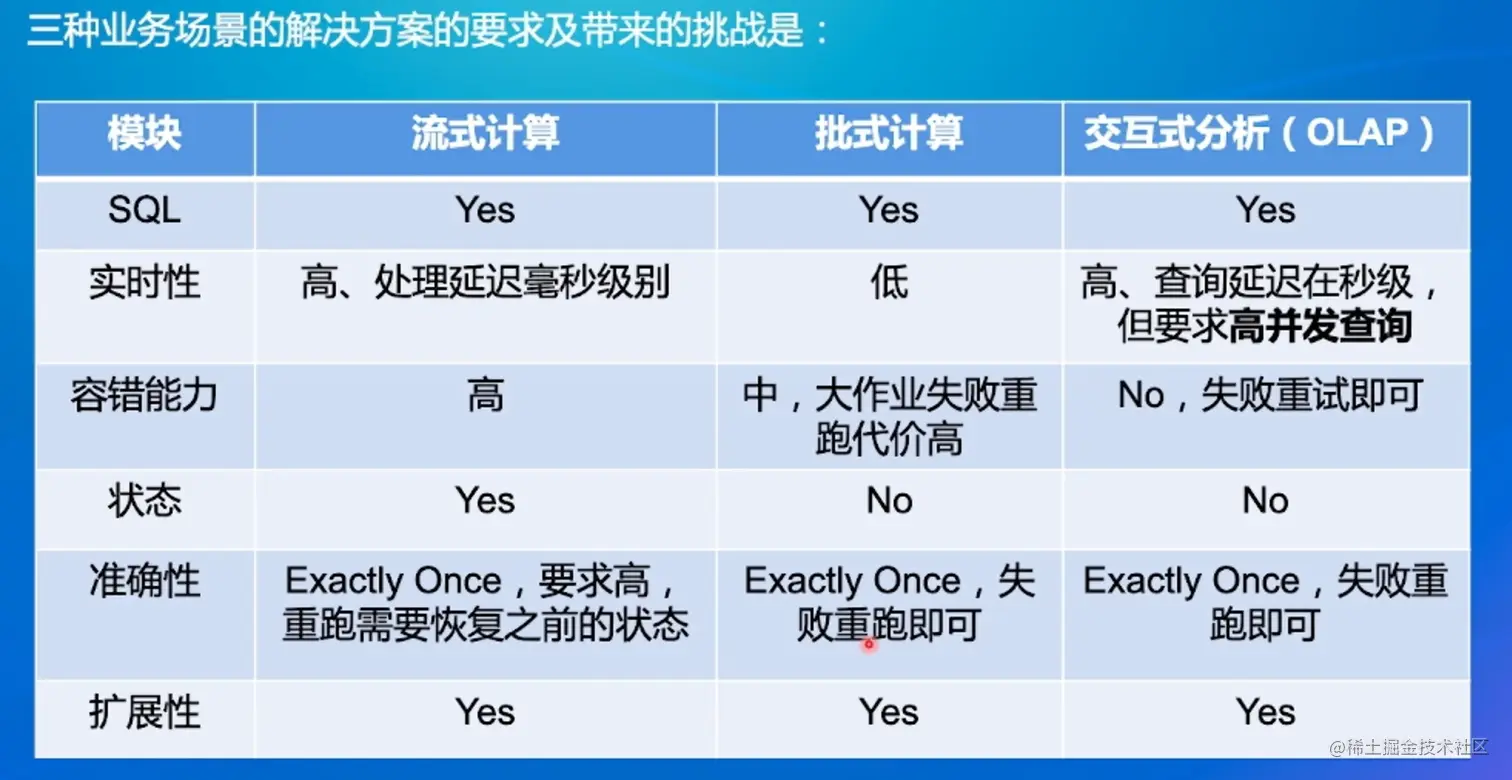 三种业务场景的解决方案的要求及带来的挑战是：

| 模块 | 流式计算 | 批式计算 | 交互式分析（OLAP） |
|---|---|---|---|
| SQL | Yes | Yes | Yes |
| 实时性 | 高、处理延迟毫秒级别 | 低 | 高、查询延迟在秒级，但要求高并发查询 |
| 容错能力 | 高 | 中，大作业失败重跑代价高 | No，失败重试即可 |
| 状态 | Yes | No | No |
| 准确性 | Exactly Once，要求高，重跑需要恢复之前的状态 | Exactly Once，失败重跑即可 | Exactly Once，失败重跑即可 |
| 扩展性 | Yes | Yes | Yes |

@稀土掘金技术社区